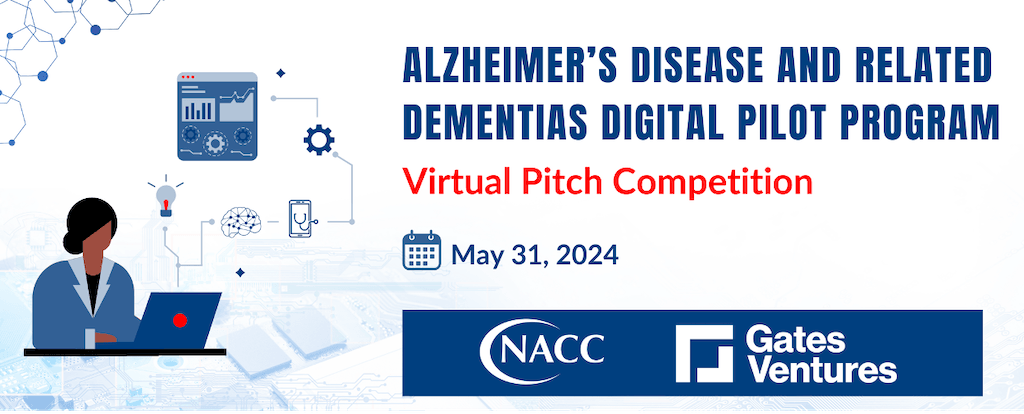 ALZHEIMER'S DISEASE AND RELATED DEMENTIAS DIGITAL PILOT PROGRAM

Virtual Pitch Competition

May 31, 2024

NACC

Gates Ventures